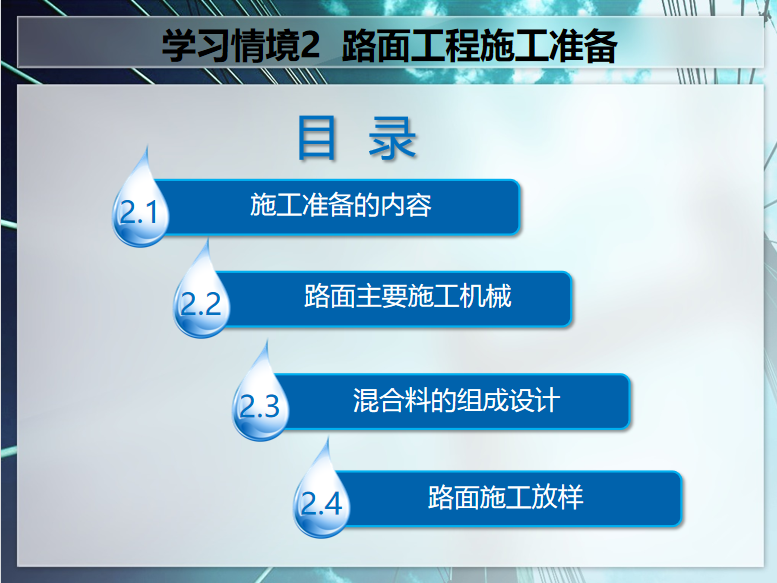 学习情境2 路面工程施工准备

目 录

2.1 施工准备的内容

2.2 路面主要施工机械

2.3 混合料的组成设计

2.4 路面施工放样